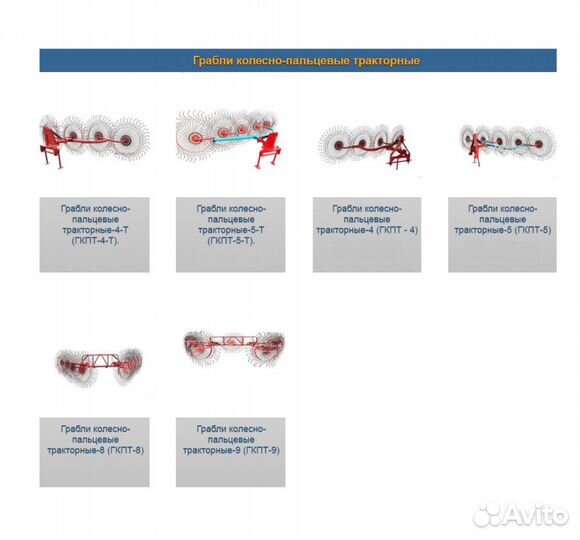 Грабли колесно-пальцевые тракторные

Грабли колесно-пальцевые тракторные-4-Т (ГКПТ-4-Т).

Грабли колесно-пальцевые тракторные-5-Т (ГКПТ-5-Т).

Грабли колесно-пальцевые тракторные-4 (ГКПТ - 4)

Грабли колесно-пальцевые тракторные-5 (ГКПТ-5)

Грабли колесно-пальцевые тракторные-8 (ГКПТ-8)

Грабли колесно-пальцевые тракторные-9 (ГКПТ-9)

Avito